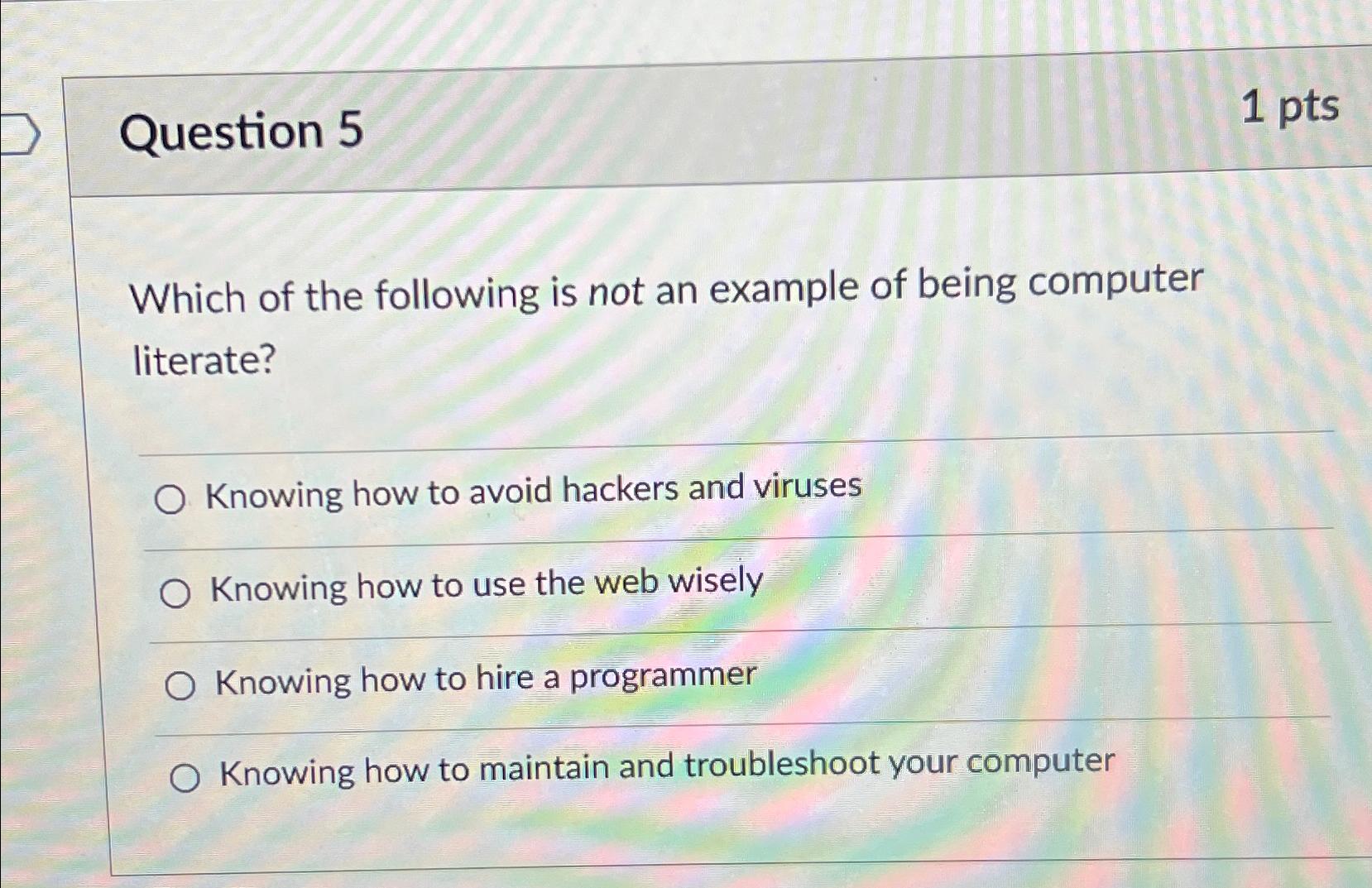 Question 5

1 pts

Which of the following is not an example of being computer literate?

Knowing how to avoid hackers and viruses

Knowing how to use the web wisely

Knowing how to hire a programmer

Knowing how to maintain and troubleshoot your computer